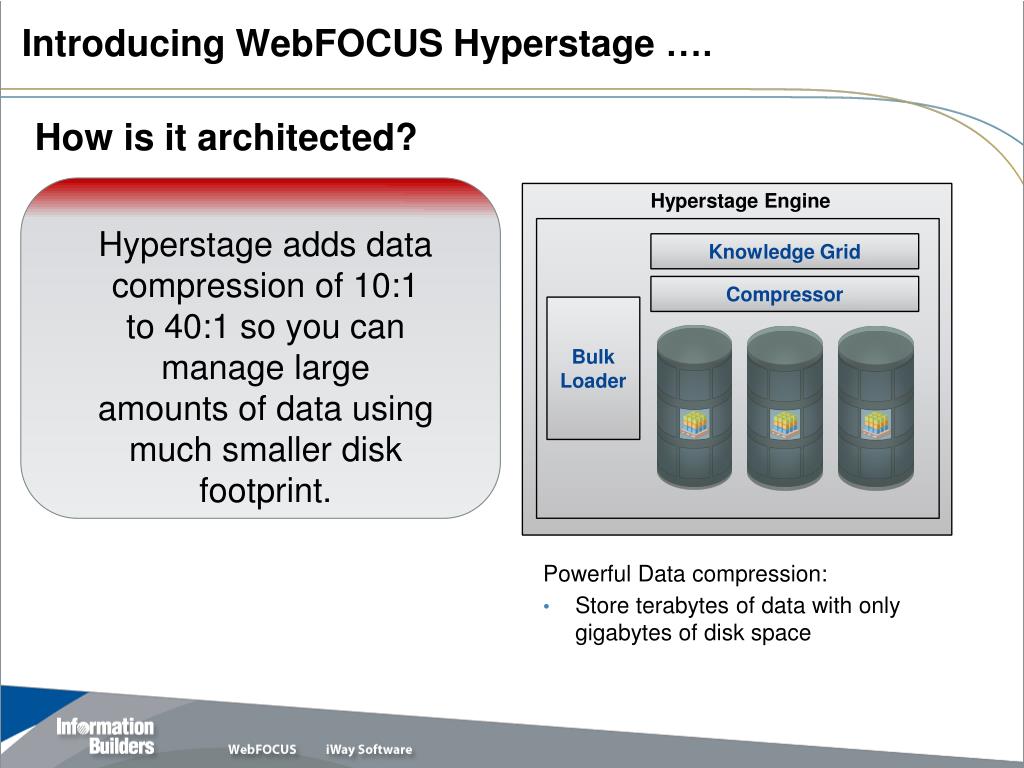 Introducing WebFOCUS Hyperstage ….

How is it architected?

Hyperstage adds data compression of 10:1 to 40:1 so you can manage large amounts of data using much smaller disk footprint.

Hyperstage Engine

Knowledge Grid

Compressor

Bulk Loader

Powerful Data compression:

• Store terabytes of data with only gigabytes of disk space

Information Builders

WebFOCUS

iWay Software